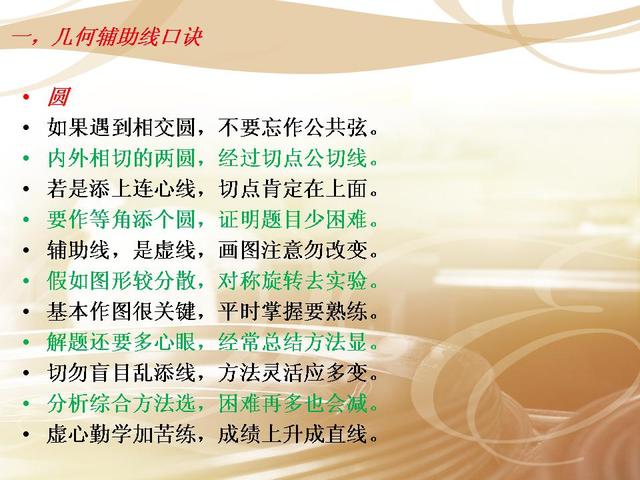 一，几何辅助线口诀

• 圆
• 如果遇到相交圆，不要忘作公共弦。
• 内外相切的两圆，经过切点公切线。
• 若是添上连心线，切点肯定在上面。
• 要作等角添个圆，证明题目少困难。
• 辅助线，是虚线，画图注意勿改变。
• 假如图形较分散，对称旋转去实验。
• 基本作图很关键，平时掌握要熟练。
• 解题还要多心眼，经常总结方法显。
• 切勿盲目乱添线，方法灵活应多变。
• 分析综合方法选，困难再多也会减。
• 虚心勤学加苦练，成绩上升成直线。